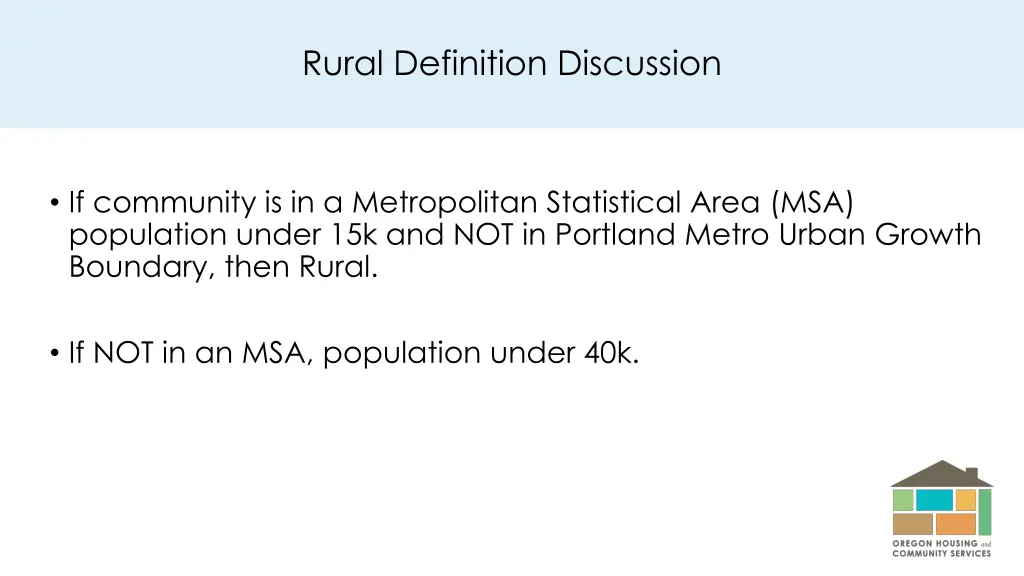 Rural Definition Discussion

• If community is in a Metropolitan Statistical Area (MSA) population under 15k and NOT in Portland Metro Urban Growth Boundary, then Rural.

• If NOT in an MSA, population under 40k.

OREGON HOUSING and COMMUNITY SERVICES